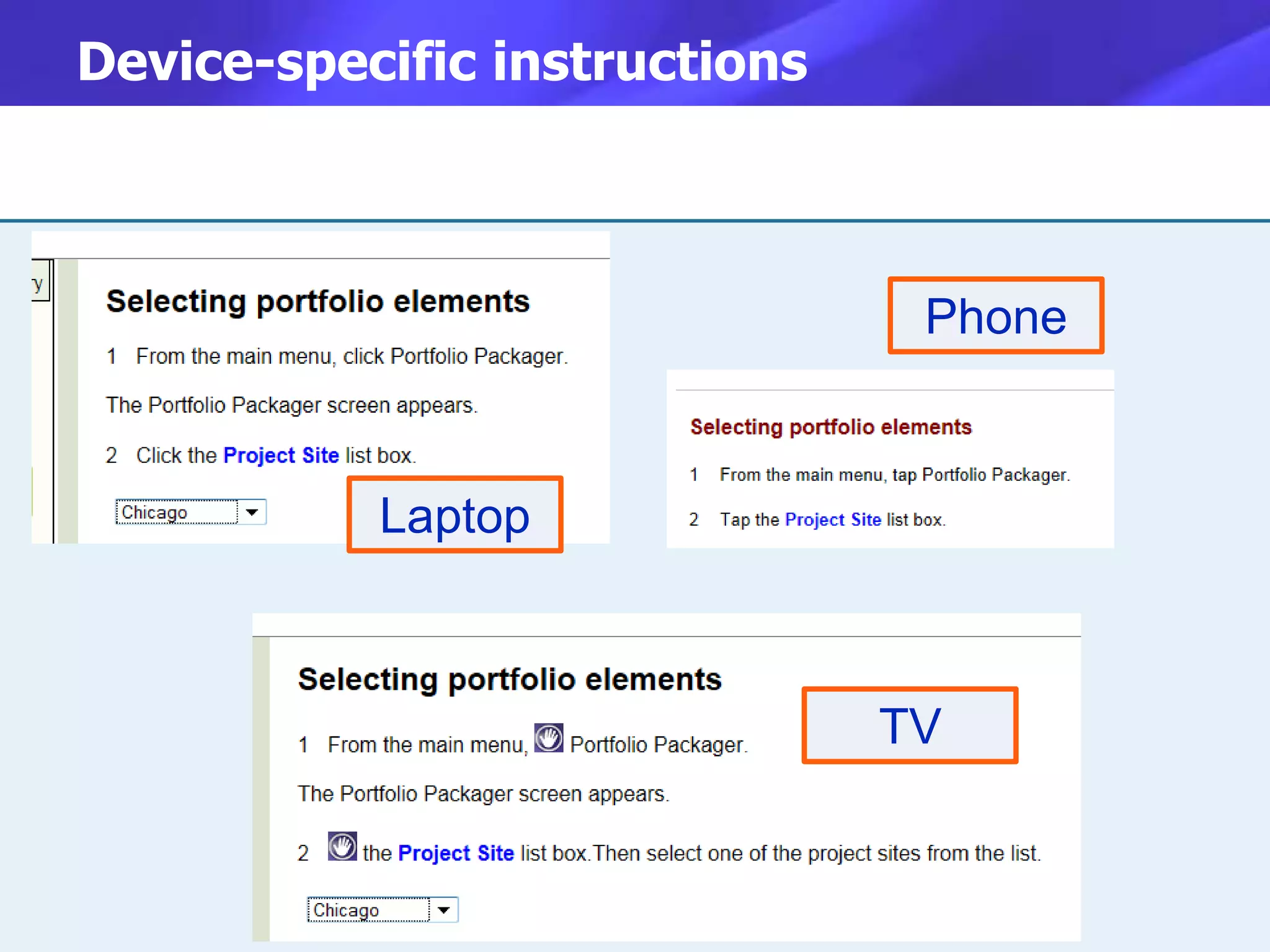 Device-specific instructions

y

Selecting portfolio elements

1 From the main menu, click Portfolio Packager.

The Portfolio Packager screen appears.

2 Click the Project Site list box.

Chicago

Laptop

Phone

Selecting portfolio elements

1 From the main menu, tap Portfolio Packager.

2 Tap the Project Site list box.

Selecting portfolio elements

TV

1 From the main menu, Portfolio Packager.

The Portfolio Packager screen appears.

2 the Project Site list box.Then select one of the project sites from the list.

Chicago